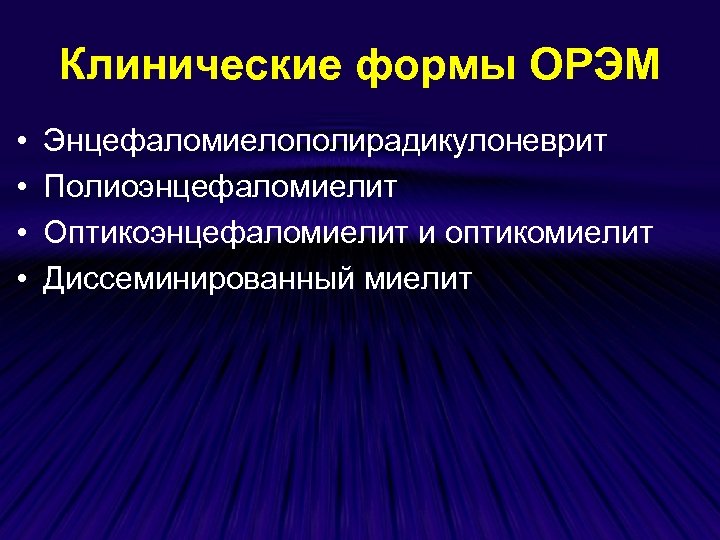 Клинические формы ОРЭМ

• Энцефаломиелополирадикулоневрит
• Полиоэнцефаломиелит
• Оптикоэнцефаломиелит и оптикомиелит
• Диссеминированный миелит